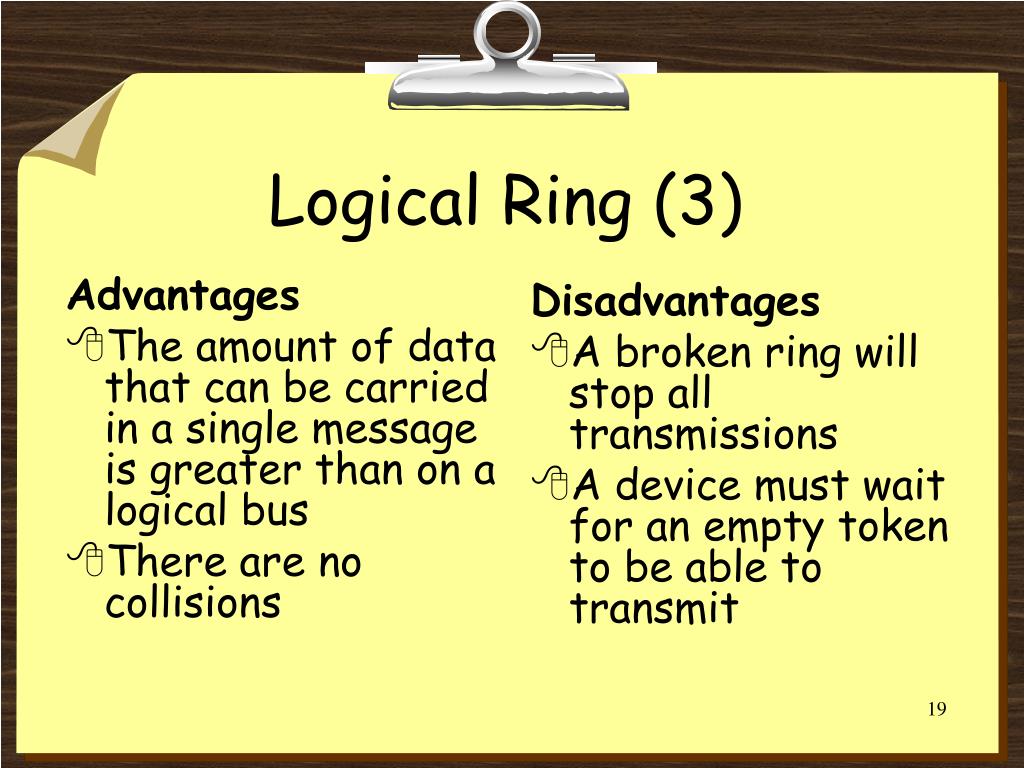 Logical Ring (3)

Advantages

The amount of data that can be carried in a single message is greater than on a logical bus

There are no collisions

Disadvantages

A broken ring will stop all transmissions

A device must wait for an empty token to be able to transmit

19